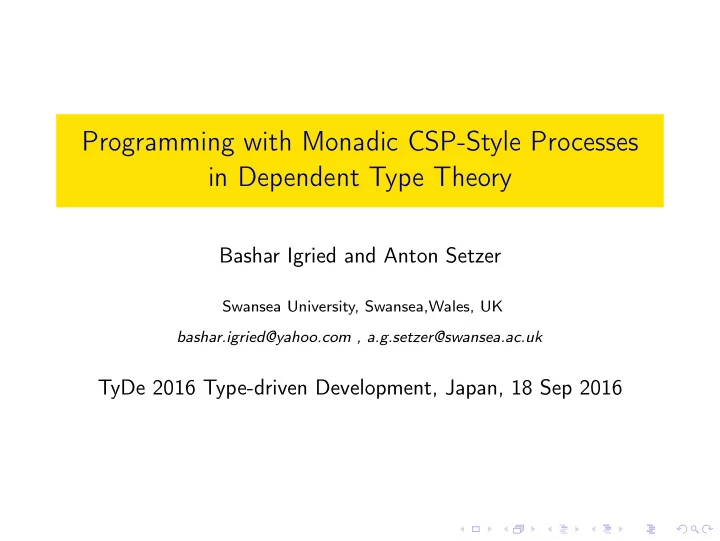 Programming with Monadic CSP-Style Processes in Dependent Type Theory

Bashar Igried and Anton Setzer

Swansea University, Swansea,Wales, UK

bashar.igried@yahoo.com , a.g.setzer@swansea.ac.uk

TyDe 2016 Type-driven Development, Japan, 18 Sep 2016